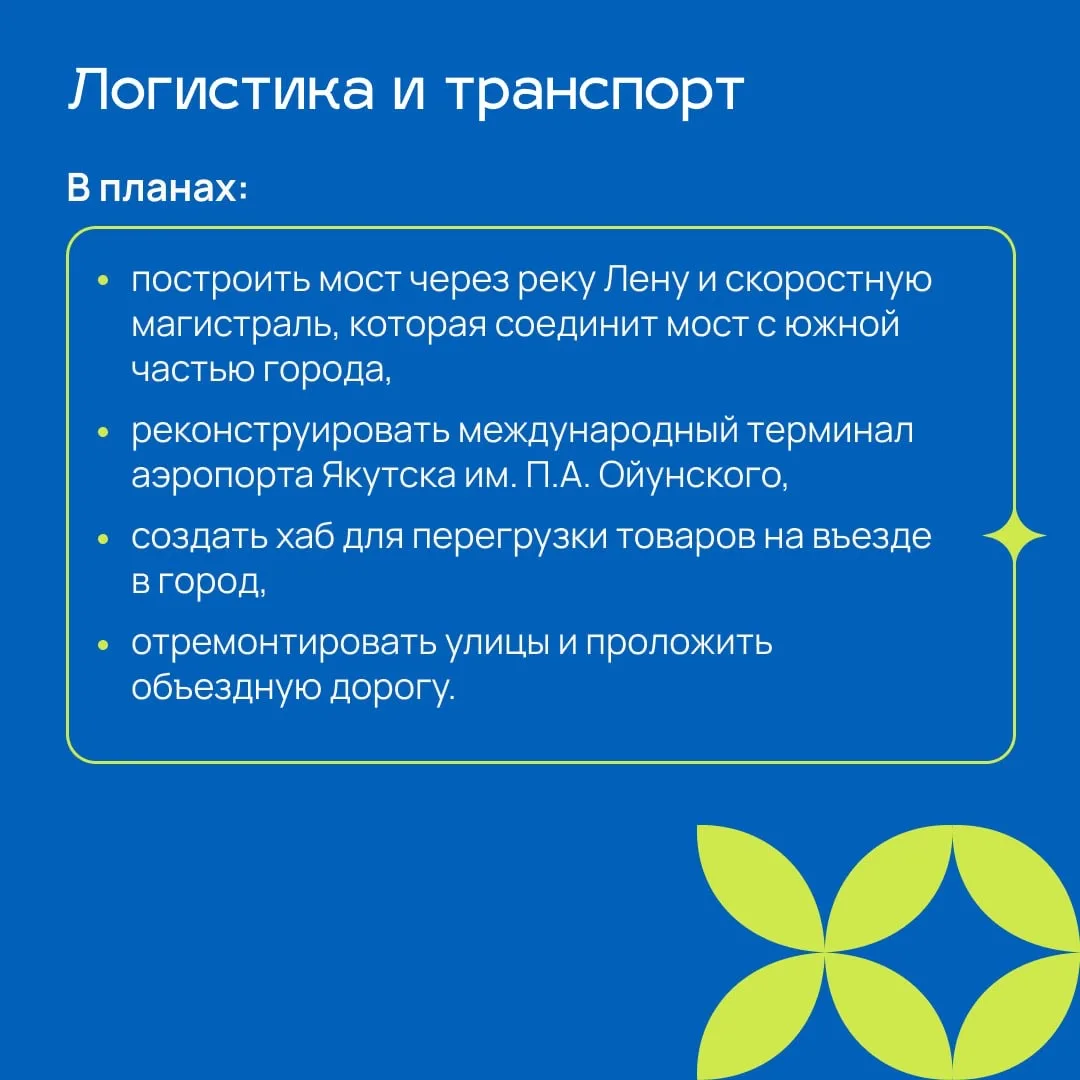 Логистика и транспорт

В планах:

• построить мост через реку Лену и скоростную магистраль, которая соединит мост с южной частью города,

• реконструировать международный терминал аэропорта Якутска им. П.А. Ойунского,

• создать хаб для перегрузки товаров на въезде в город,

• отремонтировать улицы и проложить объездную дорогу.